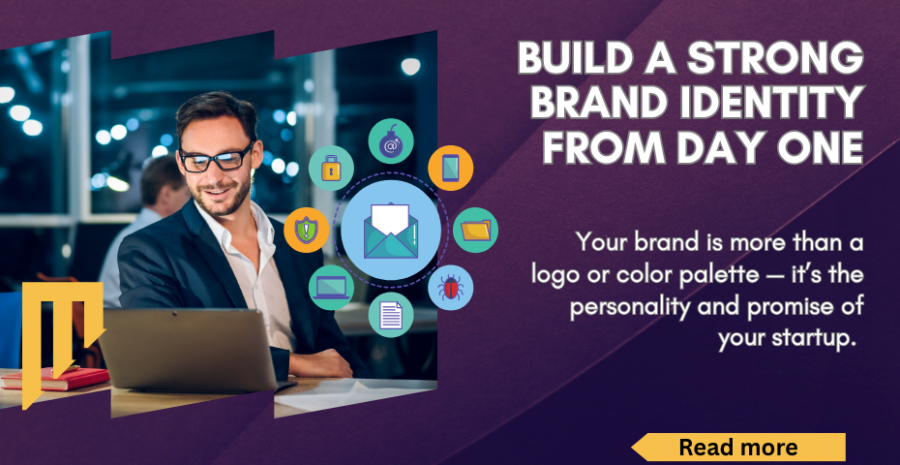 BUILD A STRONG BRAND IDENTITY FROM DAY ONE

Your brand is more than a logo or color palette — it's the personality and promise of your startup.

Read more